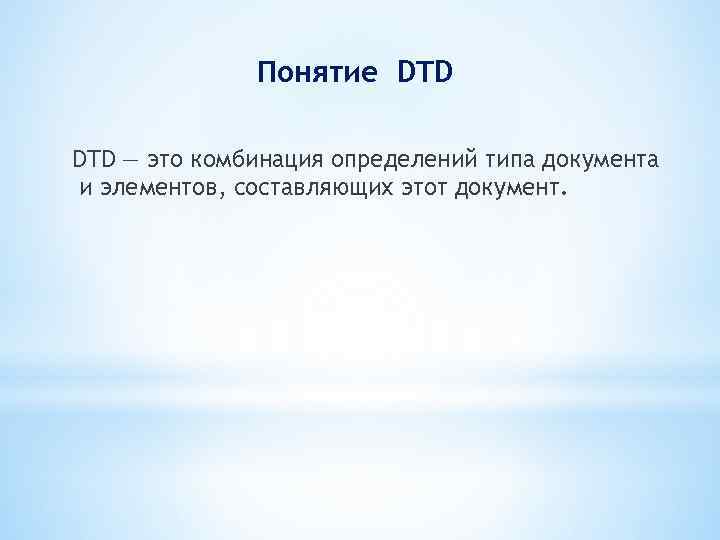 Понятие DTD

DTD — это комбинация определений типа документа и элементов, составляющих этот документ.